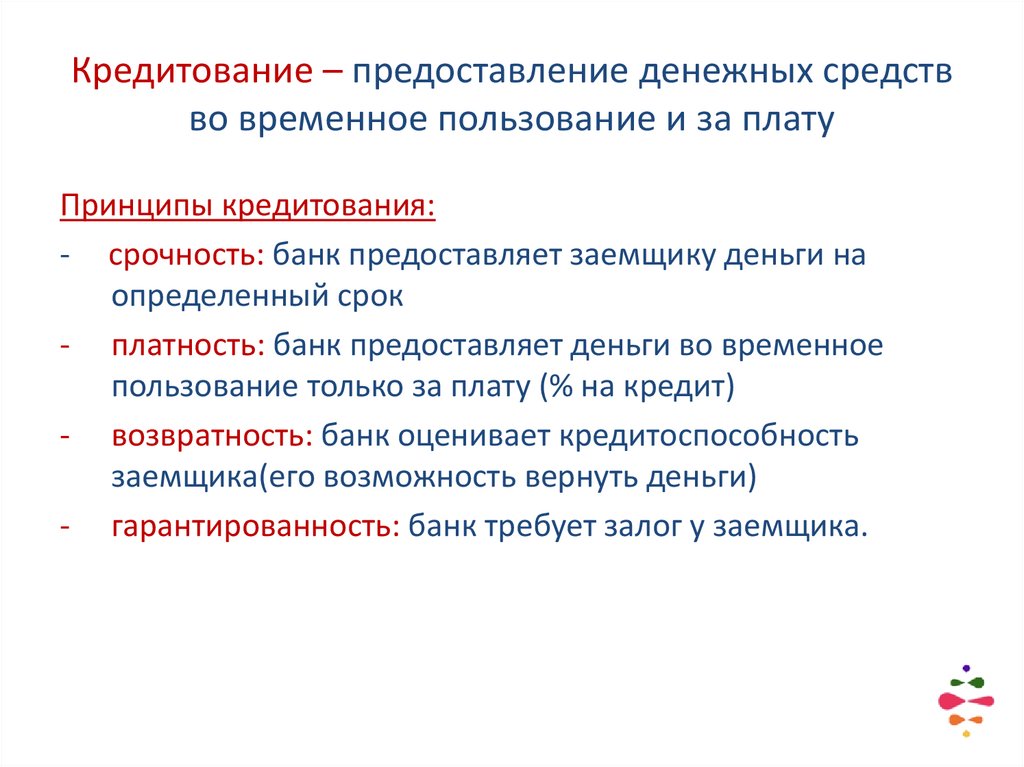 Кредитование – предоставление денежных средств во временное пользование и за плату

Принципы кредитования:

- срочность: банк предоставляет заемщику деньги на определенный срок
- платность: банк предоставляет деньги во временное пользование только за плату (% на кредит)
- возвратность: банк оценивает кредитоспособность заемщика(его возможность вернуть деньги)
- гарантированность: банк требует залог у заемщика.